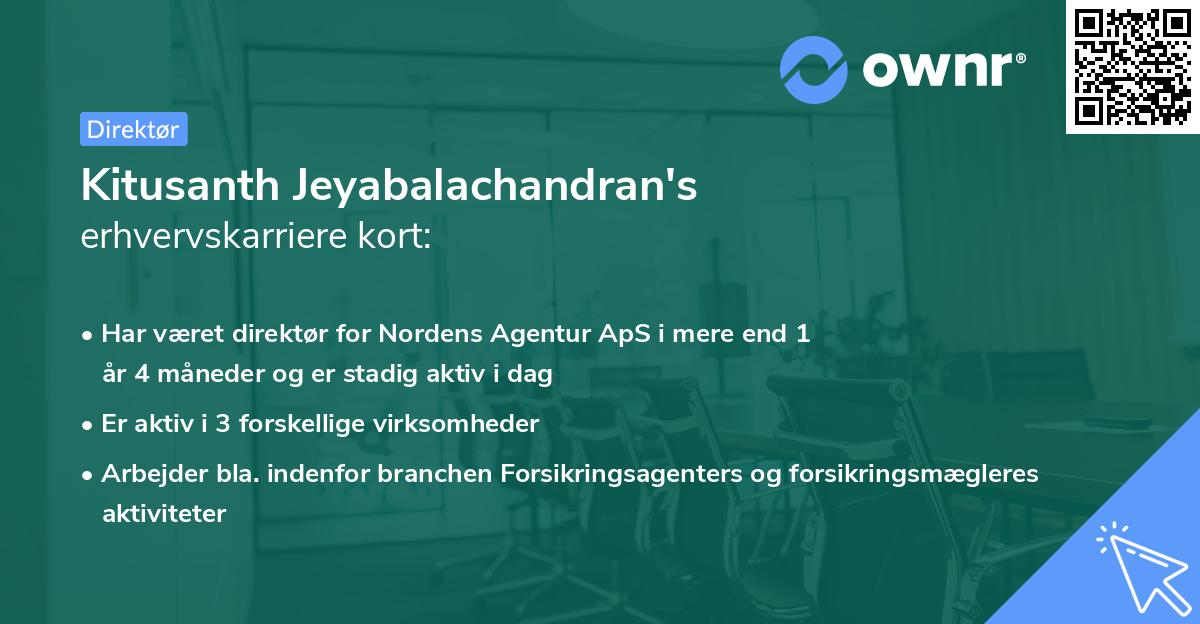 ownr®

Direktør

Kitusanth Jeyabalachandran's
erhvervskarriere kort:

• Har været direktør for Nordens Agentur ApS i mere end 1 år 4 måneder og er stadig aktiv i dag

• Er aktiv i 3 forskellige virksomheder

• Arbejder bla. indenfor branchen Forsikringsagenters og forsikringsmægleres aktiviteter